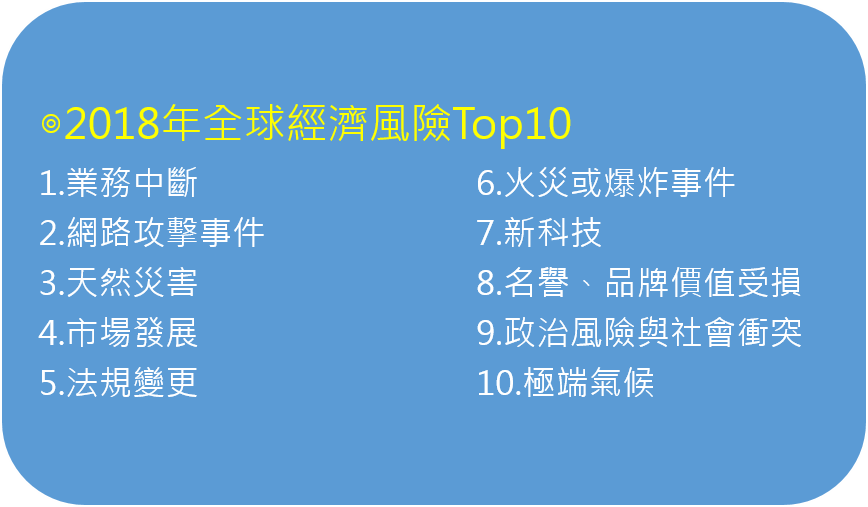 ◎2018年全球經濟風險Top10

1.業務中斷
2.網路攻擊事件
3.天然災害
4.市場發展
5.法規變更

6.火災或爆炸事件
7.新科技
8.名譽、品牌價值受損
9.政治風險與社會衝突
10.極端氣候